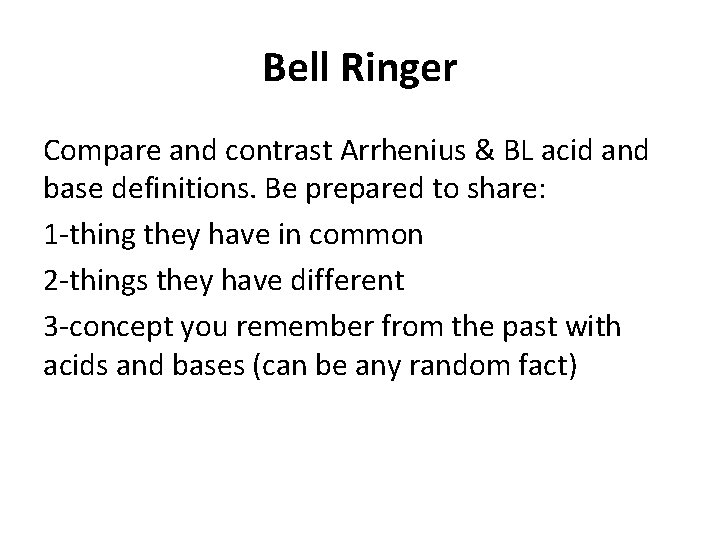 Bell Ringer

Compare and contrast Arrhenius & BL acid and base definitions. Be prepared to share:

1-thing they have in common

2-things they have different

3-concept you remember from the past with acids and bases (can be any random fact)